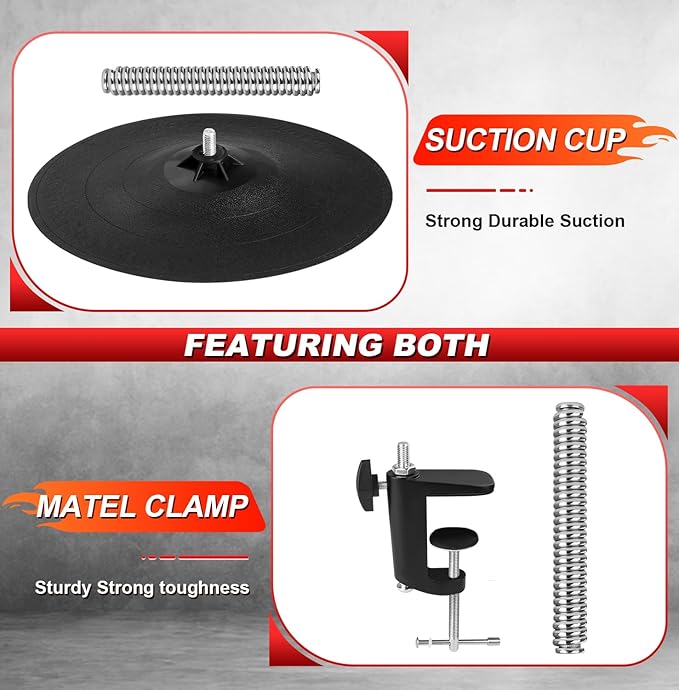 SUCTION CUP

Strong Durable Suction

FEATURING BOTH

MATEL CLAMP

Sturdy Strong toughness